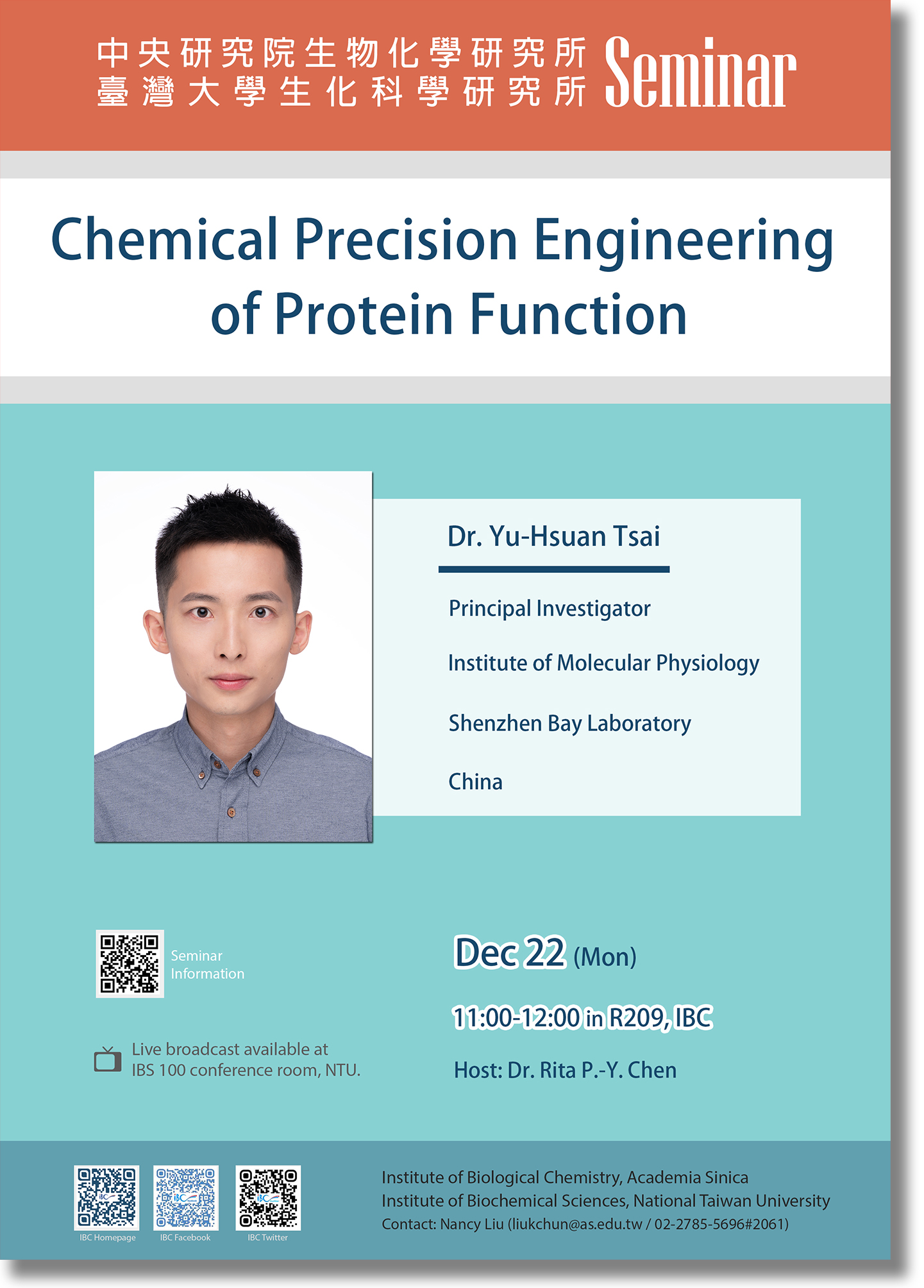 中央研究院生物化學研究所
臺灣大學生化科學研究所
Seminar

Chemical Precision Engineering of Protein Function

Dr. Yu-Hsuan Tsai

Principal Investigator

Institute of Molecular Physiology

Shenzhen Bay Laboratory

China

Seminar Information

Live broadcast available at IBS 100 conference room, NTU.

Dec 22 (Mon)

11:00-12:00 in R209, IBC

Host: Dr. Rita P.-Y. Chen

IBC Homepage

IBC Facebook

IBC Twitter

Institute of Biological Chemistry, Academia Sinica
Institute of Biochemical Sciences, National Taiwan University
Contact: Nancy Liu (liukchun@as.edu.tw / 02-2785-5696#2061)